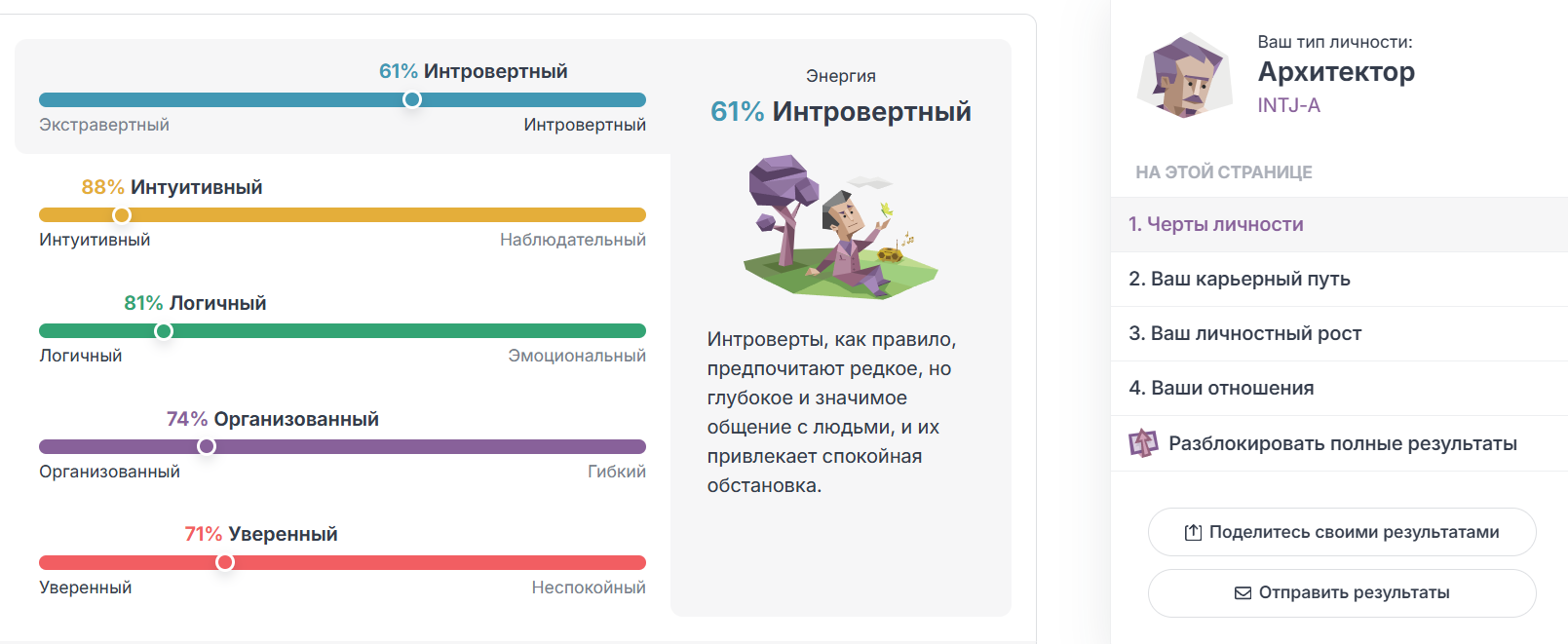 61% Интровертный
Экстравертный Интровертный

88% Интуитивный
Интуитивный Наблюдательный

81% Логичный
Логичный Эмоциональный

74% Организованный
Организованный Гибкий

71% Уверенный
Уверенный Неспокойный

Энергия
61% Интровертный

Интроверты, как правило, предпочитают редкое, но глубокое и значимое общение с людьми, и их привлекает спокойная обстановка.

Ваш тип личности:
Архитектор
INTJ-A

НА ЭТОЙ СТРАНИЦЕ
1. Черты личности
2. Ваш карьерный путь
3. Ваш личностный рост
4. Ваши отношения
Разблокировать полные результаты

Поделитесь своими результатами
Отправить результаты